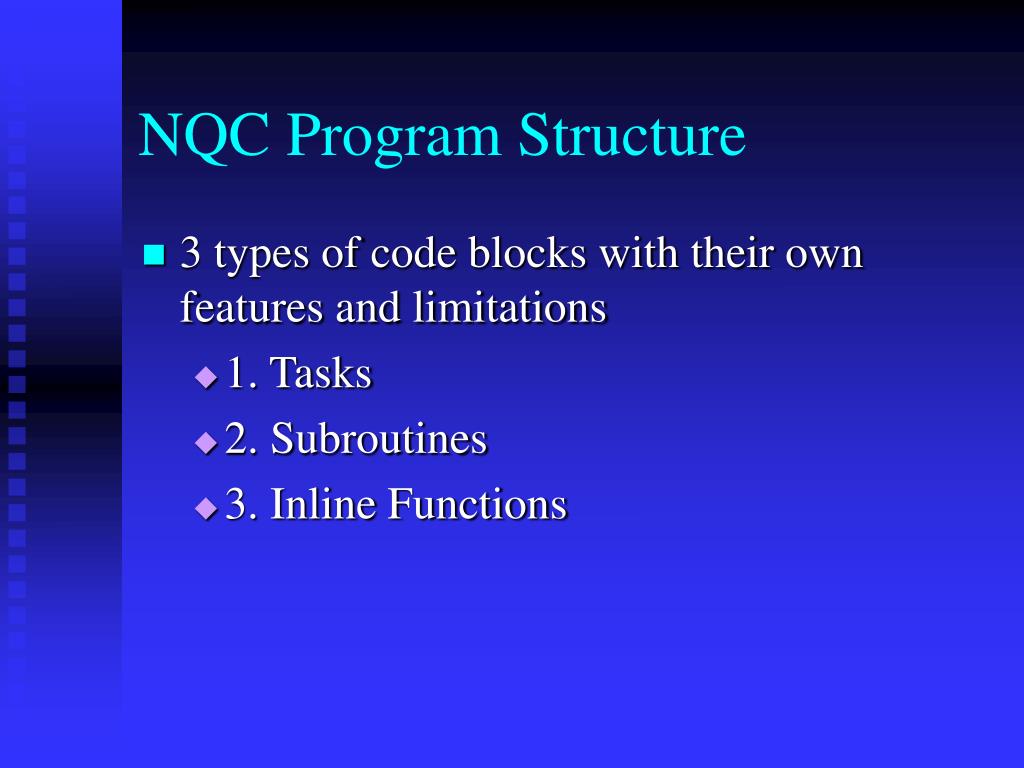 NQC Program Structure

3 types of code blocks with their own features and limitations

1. Tasks

2. Subroutines

3. Inline Functions